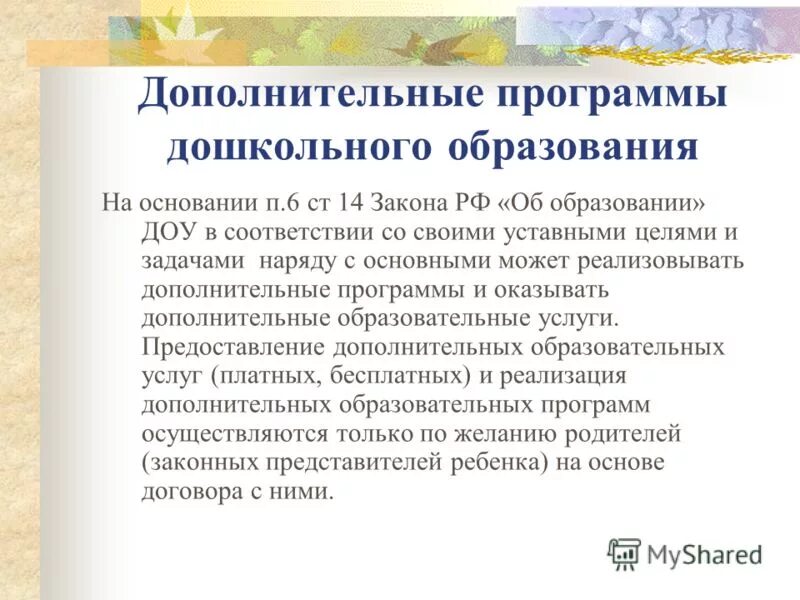 Дополнительные программы дошкольного образования

На основании п.6 ст 14 Закона РФ «Об образовании» ДОУ в соответствии со своими уставными целями и задачами наряду с основными может реализовывать дополнительные программы и оказывать дополнительные образовательные услуги. Предоставление дополнительных образовательных услуг (платных, бесплатных) и реализация дополнительных образовательных программ осуществляются только по желанию родителей (законных представителей ребенка) на основе договора с ними.

MyShared